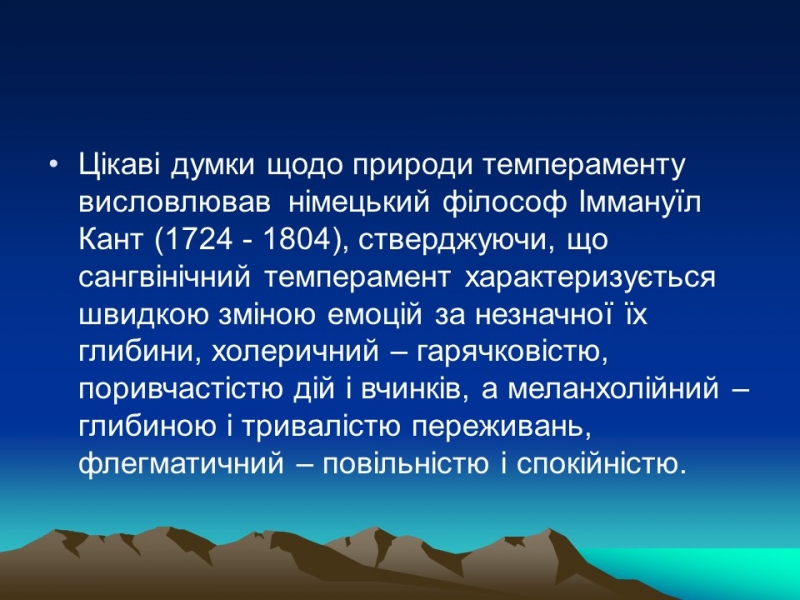 • Цікаві думки щодо природи темпераменту висловлював німецький філософ Іммануїл Кант (1724 - 1804), стверджуючи, що сангвінічний темперамент характеризується швидкою зміною емоцій за незначної їх глибини, холеричний – гарячковістю, поривчастістю дій і вчинків, а меланхолійний – глибиною і тривалістю переживань, флегматичний – повільністю і спокійністю.